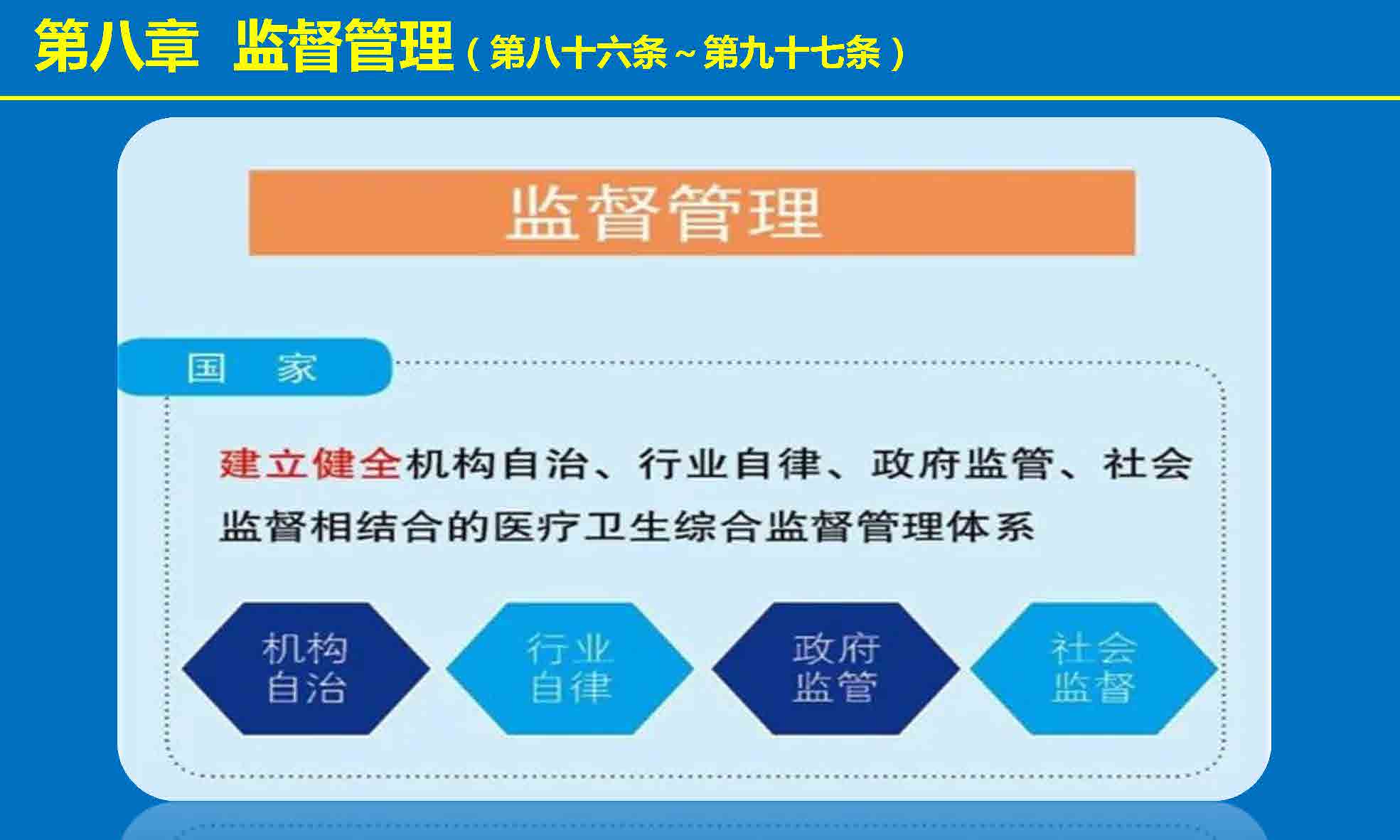 第八章 监督管理（第八十六条～第九十七条）

监督管理

国 家

建立健全机构自治、行业自律、政府监管、社会监督相结合的医疗卫生综合监督管理体系

机构自治

行业自律

政府监管

社会监督